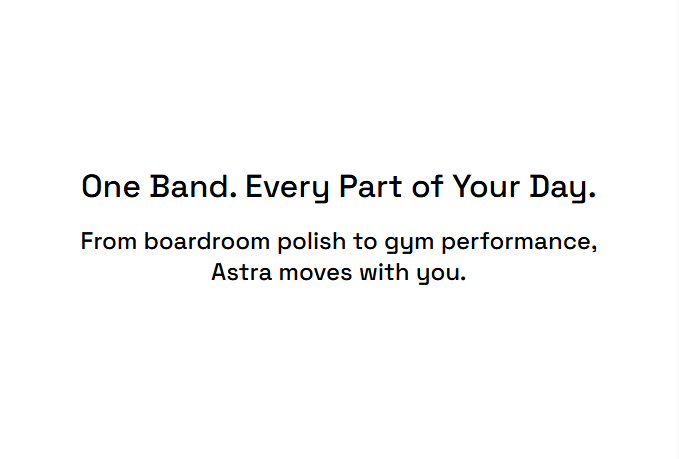 One Band. Every Part of Your Day.

From boardroom polish to gym performance, Astra moves with you.